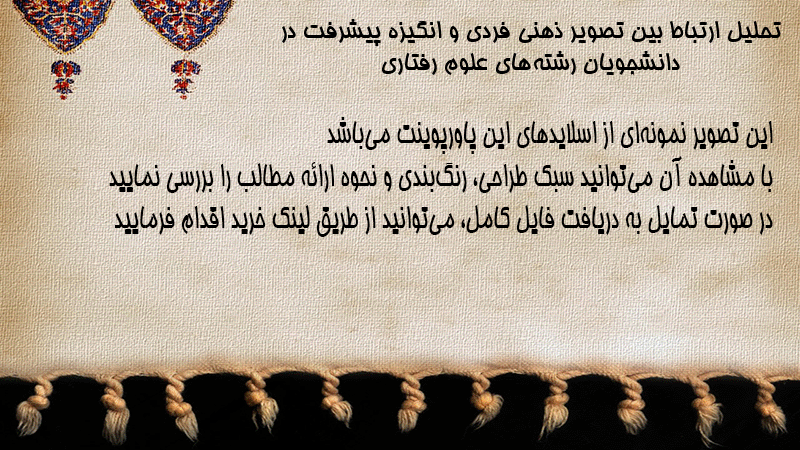 تحلیل ارتباط بین تصویر ذهنی فردی و انگیزه پیشرفت در دانشجویان رشته‌های علوم رفتاری

این تصویر نمونه‌ای از اسلایدهای این پاورپوینت می‌باشد
با مشاهده آن می‌توانید سبک طراحی، رنگ‌بندی و نحوه ارائه مطالب را بررسی نمایید
در صورت تمایل به دریافت فایل کامل، می‌توانید از طریق لینک خرید اقدام فرمایید